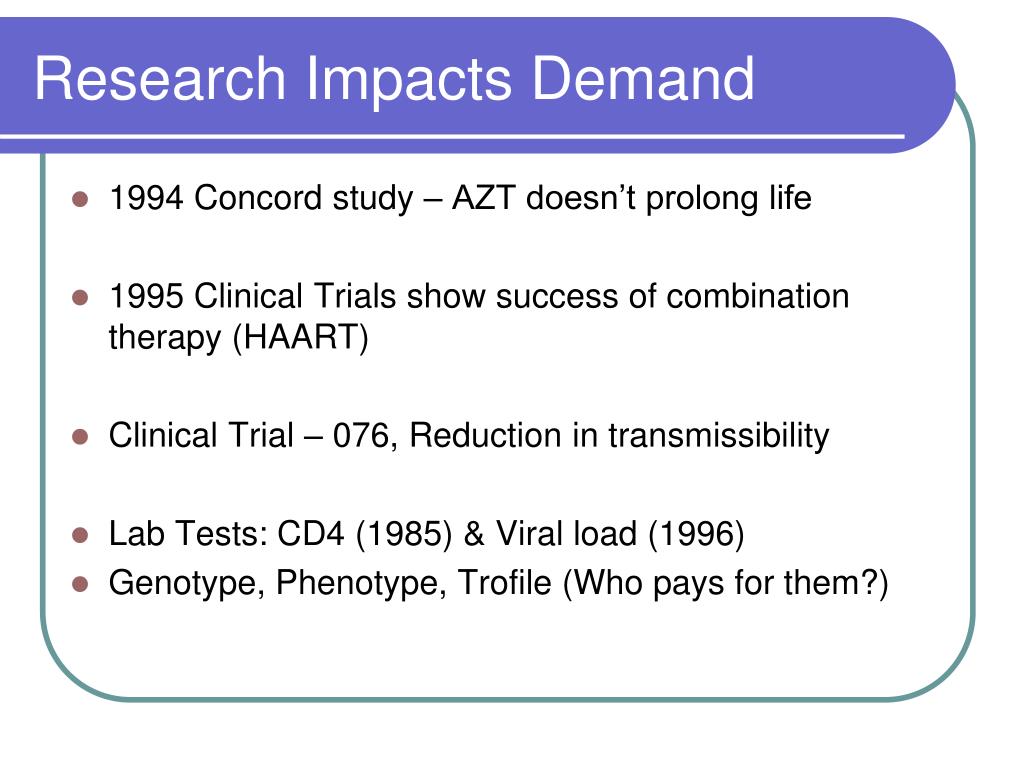 Research Impacts Demand

- 1994 Concord study – AZT doesn’t prolong life

- 1995 Clinical Trials show success of combination therapy (HAART)

- Clinical Trial – 076, Reduction in transmissibility

- Lab Tests: CD4 (1985) & Viral load (1996)
- Genotype, Phenotype, Trofile (Who pays for them?)